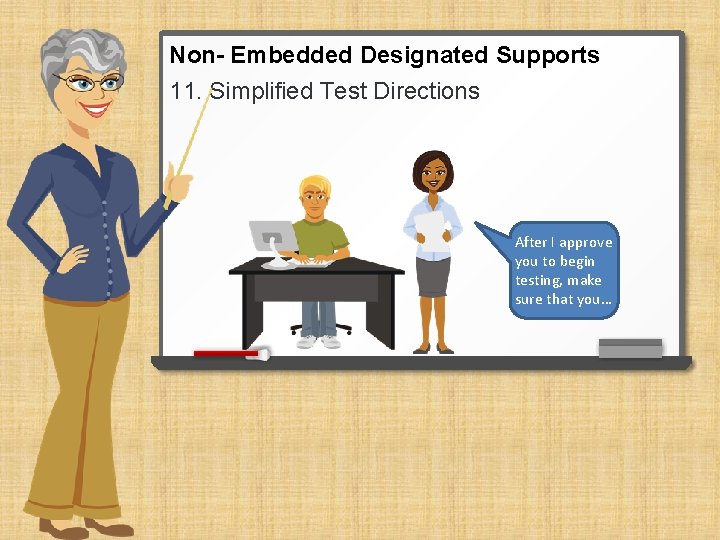 Non- Embedded Designated Supports
11. Simplified Test Directions

After I approve you to begin testing, make sure that you…